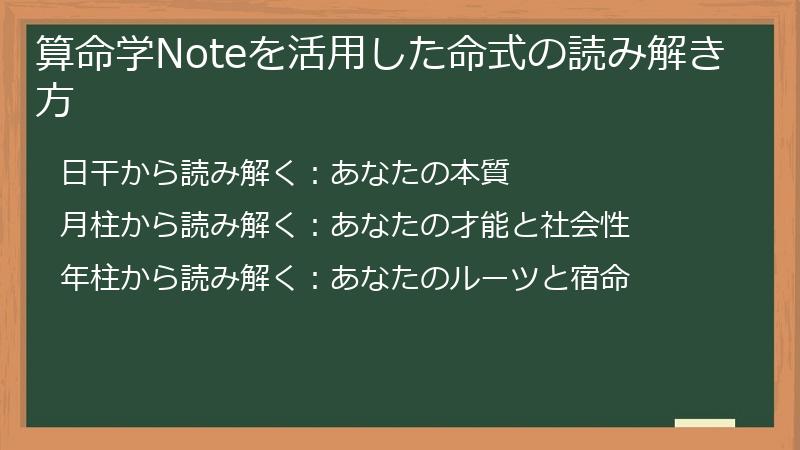 算命学Noteを活用した命式の読み解き方

日干から読み解く：あなたの本質

月柱から読み解く：あなたの才能と社会性

年柱から読み解く：あなたのルーツと宿命